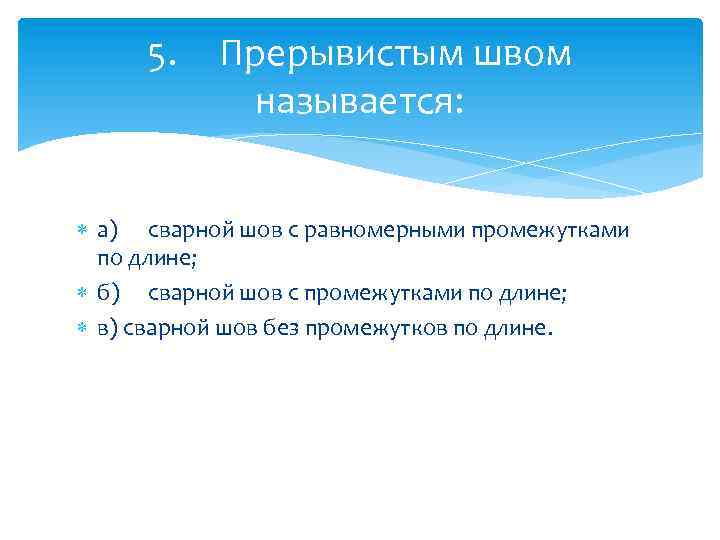 5. Прерывистым швом называется:

а) сварной шов с равномерными промежутками по длине;

б) сварной шов с промежутками по длине;

в) сварной шов без промежутков по длине.